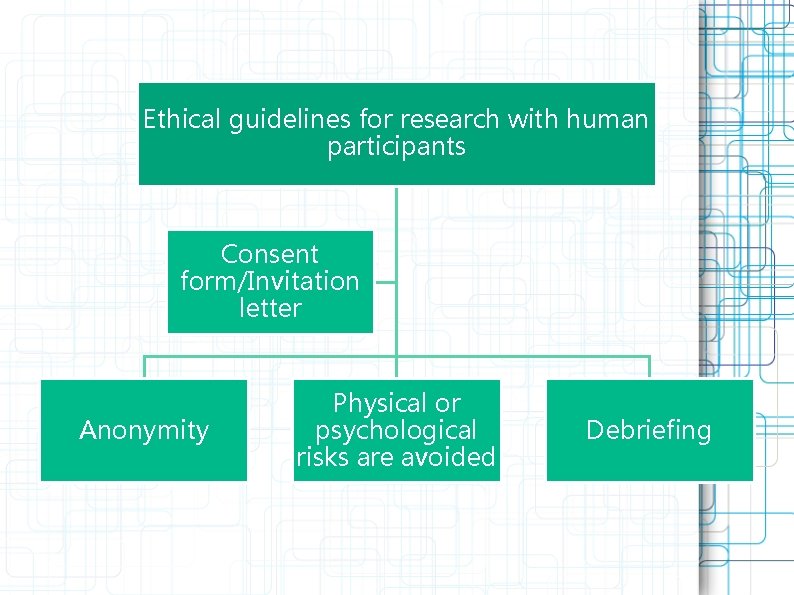 Ethical guidelines for research with human participants

Consent form/Invitation letter

Anonymity

Physical or psychological risks are avoided

Debriefing